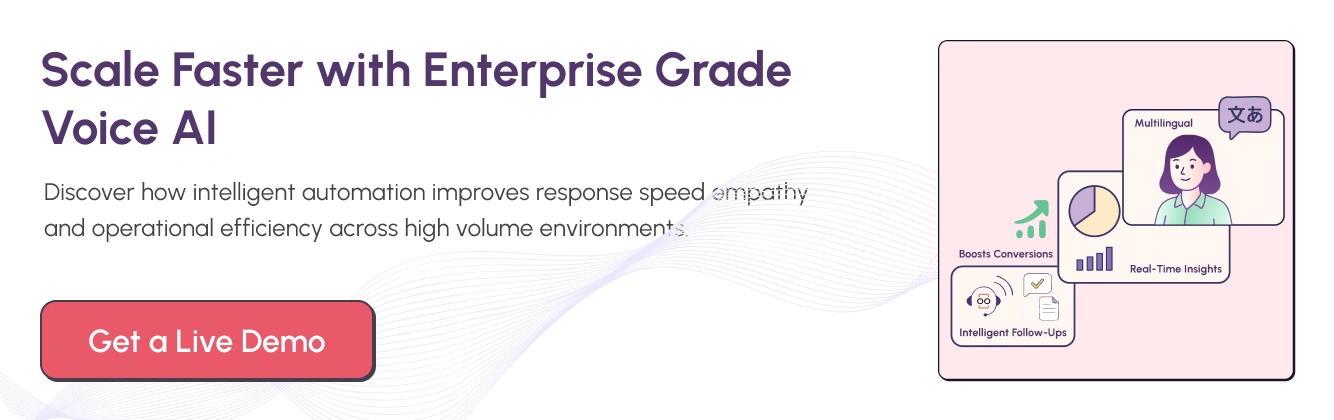 Scale Faster with Enterprise Grade Voice AI

Discover how intelligent automation improves response speed empathy and operational efficiency across high volume environments.

Get a Live Demo

Multilingual

文あ

Boosts Conversions

Real-Time Insights

Intelligent Follow-Ups